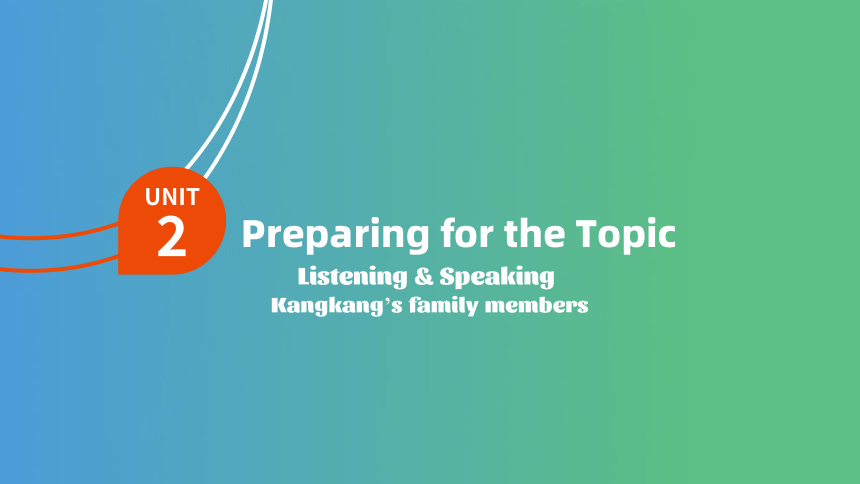 UNIT
2
Preparing for the Topic
Listening & Speaking
Kangkang's family members